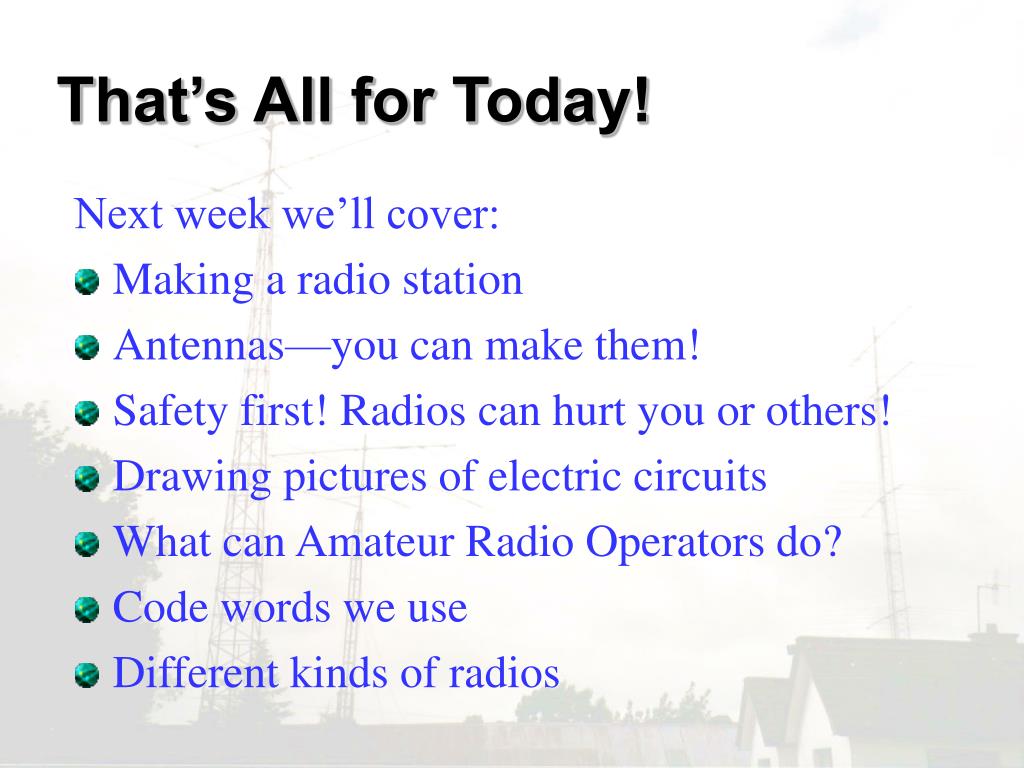 That’s All for Today!

Next week we’ll cover:

- Making a radio station
- Antennas—you can make them!
- Safety first! Radios can hurt you or others!
- Drawing pictures of electric circuits
- What can Amateur Radio Operators do?
- Code words we use
- Different kinds of radios